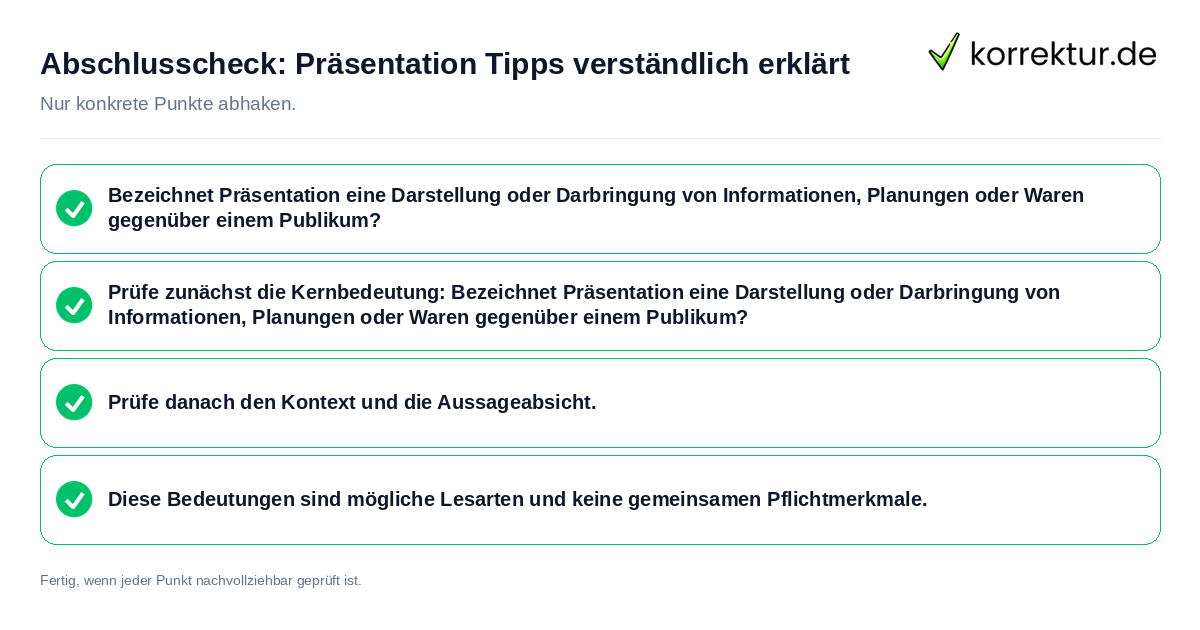 Abschlusscheck: Präsentation Tipps verständlich erklärt

korrektur.de

Nur konkrete Punkte abhaken.

Bezeichnet Präsentation eine Darstellung oder Darbringung von Informationen, Planungen oder Waren gegenüber einem Publikum?

Prüfe zunächst die Kernbedeutung: Bezeichnet Präsentation eine Darstellung oder Darbringung von Informationen, Planungen oder Waren gegenüber einem Publikum?

Prüfe danach den Kontext und die Aussageabsicht.

Diese Bedeutungen sind mögliche Lesarten und keine gemeinsamen Pflichtmerkmale.

Fertig, wenn jeder Punkt nachvollziehbar geprüft ist.